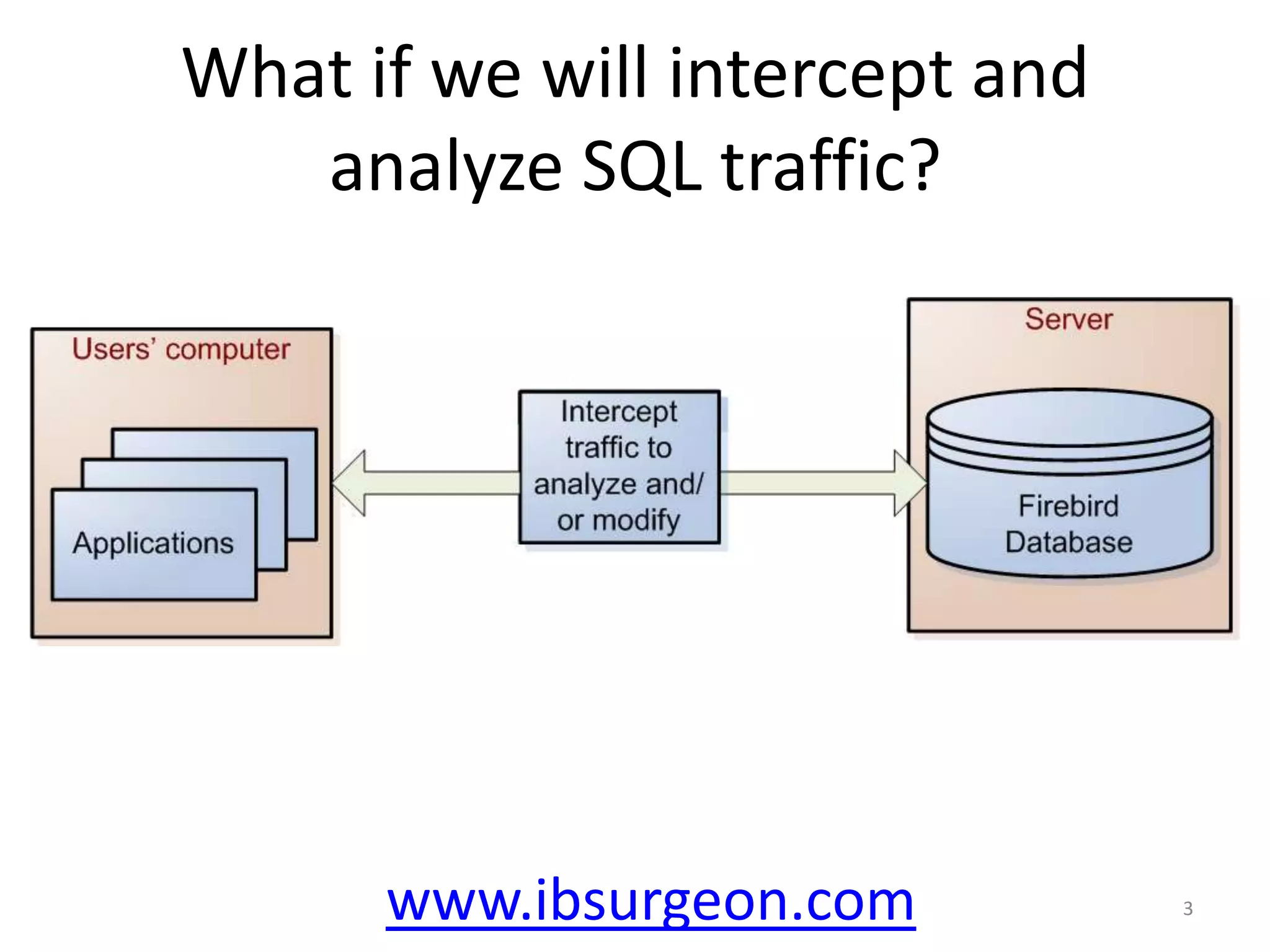 What if we will intercept and analyze SQL traffic?

Users' computer

Applications

Intercept traffic to analyze and/ or modify

Server

Firebird Database

www.ibsurgeon.com

3